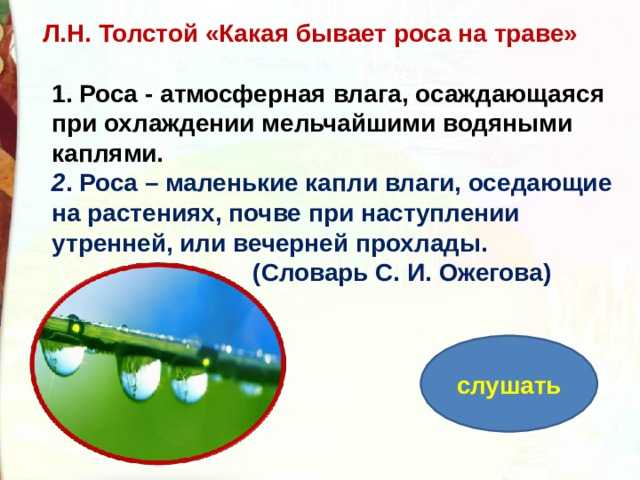 Л.Н. Толстой «Какая бывает роса на траве»

1. Роса - атмосферная влага, осаждающаяся при охлаждении мельчайшими водяными каплями.
2. Роса – маленькие капли влаги, оседающие на растениях, почве при наступлении утренней, или вечерней прохлады.
(Словарь С. И. Ожегова)

слушать